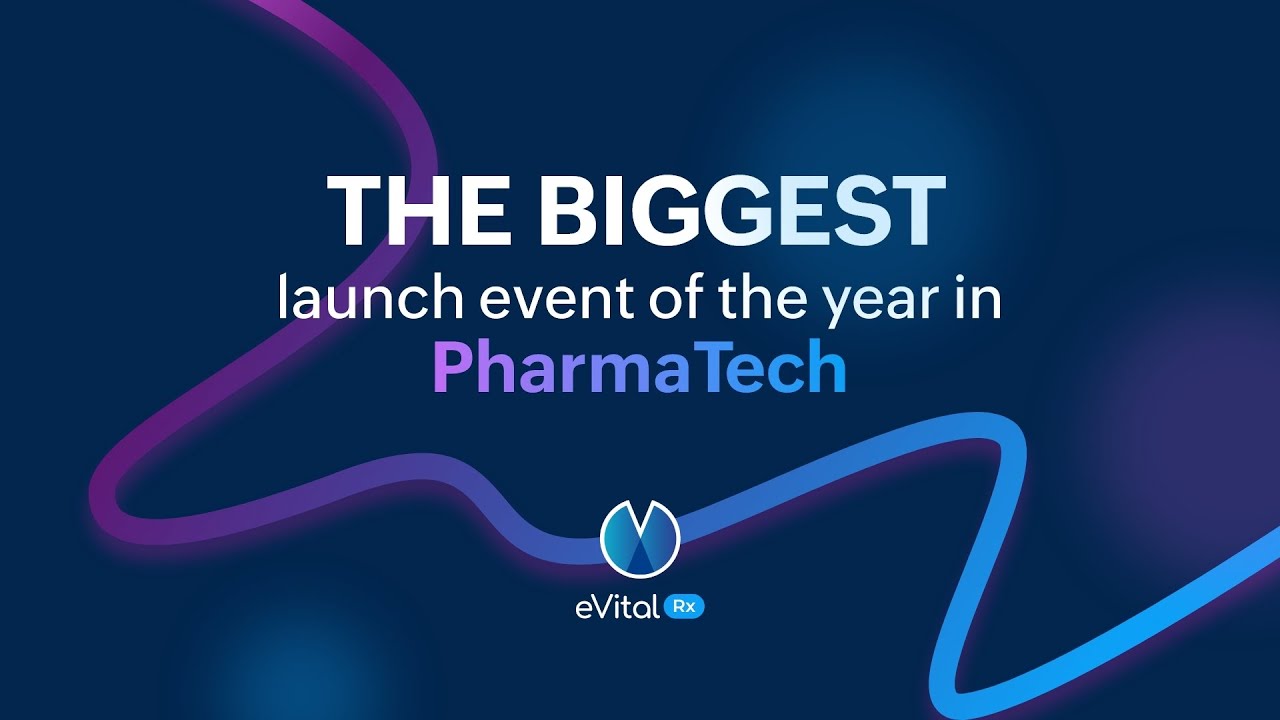 THE BIGGEST
launch event of the year in
PharmaTech

eVital Rx